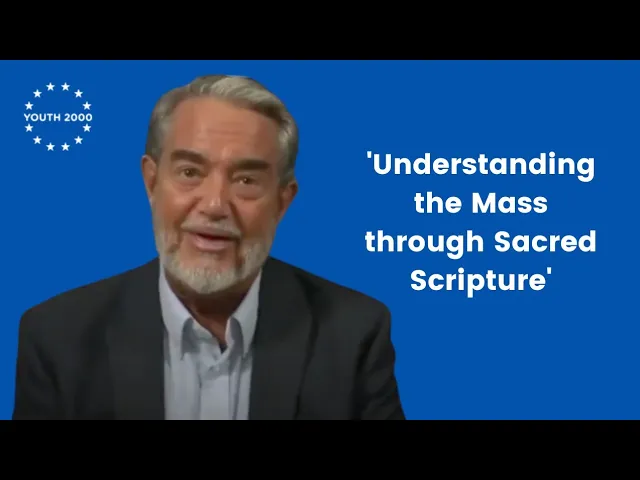 YOUTH 2000

'Understanding the Mass through Sacred Scripture'